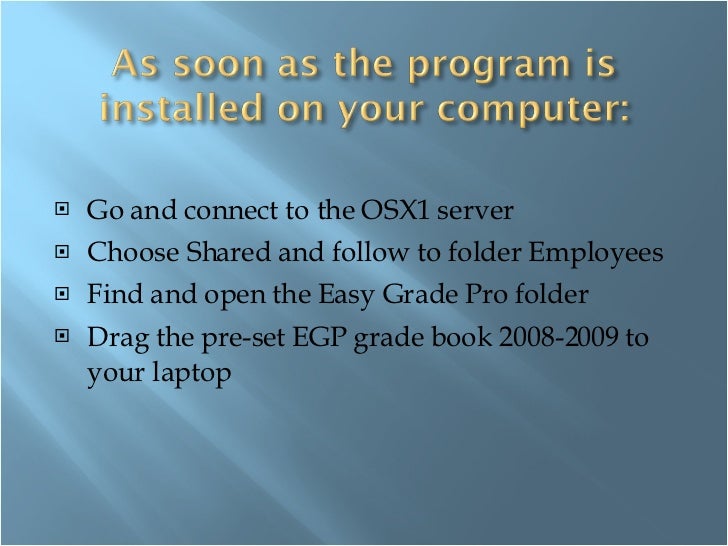 As soon as the program is installed on your computer:

- Go and connect to the OSX1 server
- Choose Shared and follow to folder Employees
- Find and open the Easy Grade Pro folder
- Drag the pre-set EGP grade book 2008-2009 to your laptop